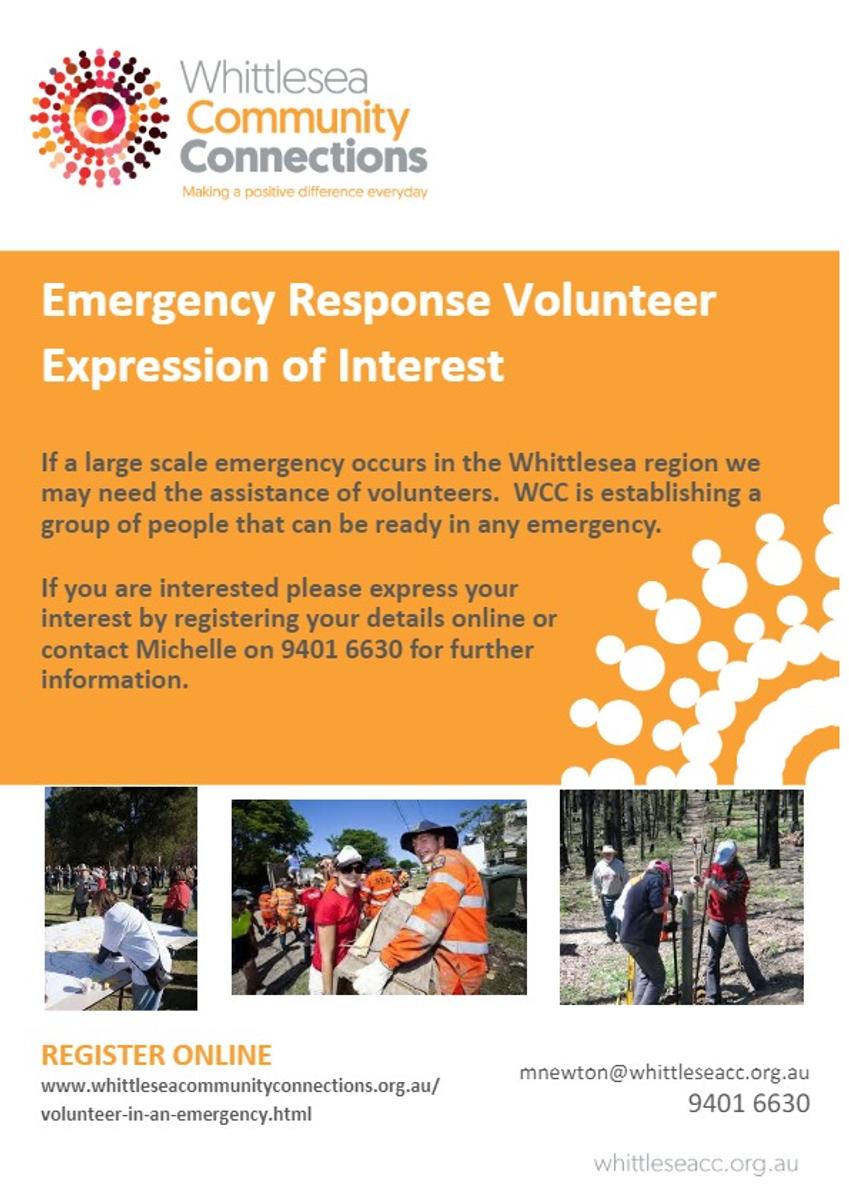 Whittlesea Community Connections
Making a positive difference everyday

Emergency Response Volunteer Expression of Interest

If a large scale emergency occurs in the Whittlesea region we may need the assistance of volunteers. WCC is establishing a group of people that can be ready in any emergency.

If you are interested please express your interest by registering your details online or contact Michelle on 9401 6630 for further information.

REGISTER ONLINE
www.whittleseacommunityconnections.org.au/volunteer-in-an-emergency.html

mnewton@whittleseacc.org.au
9401 6630

whittleseacc.org.au